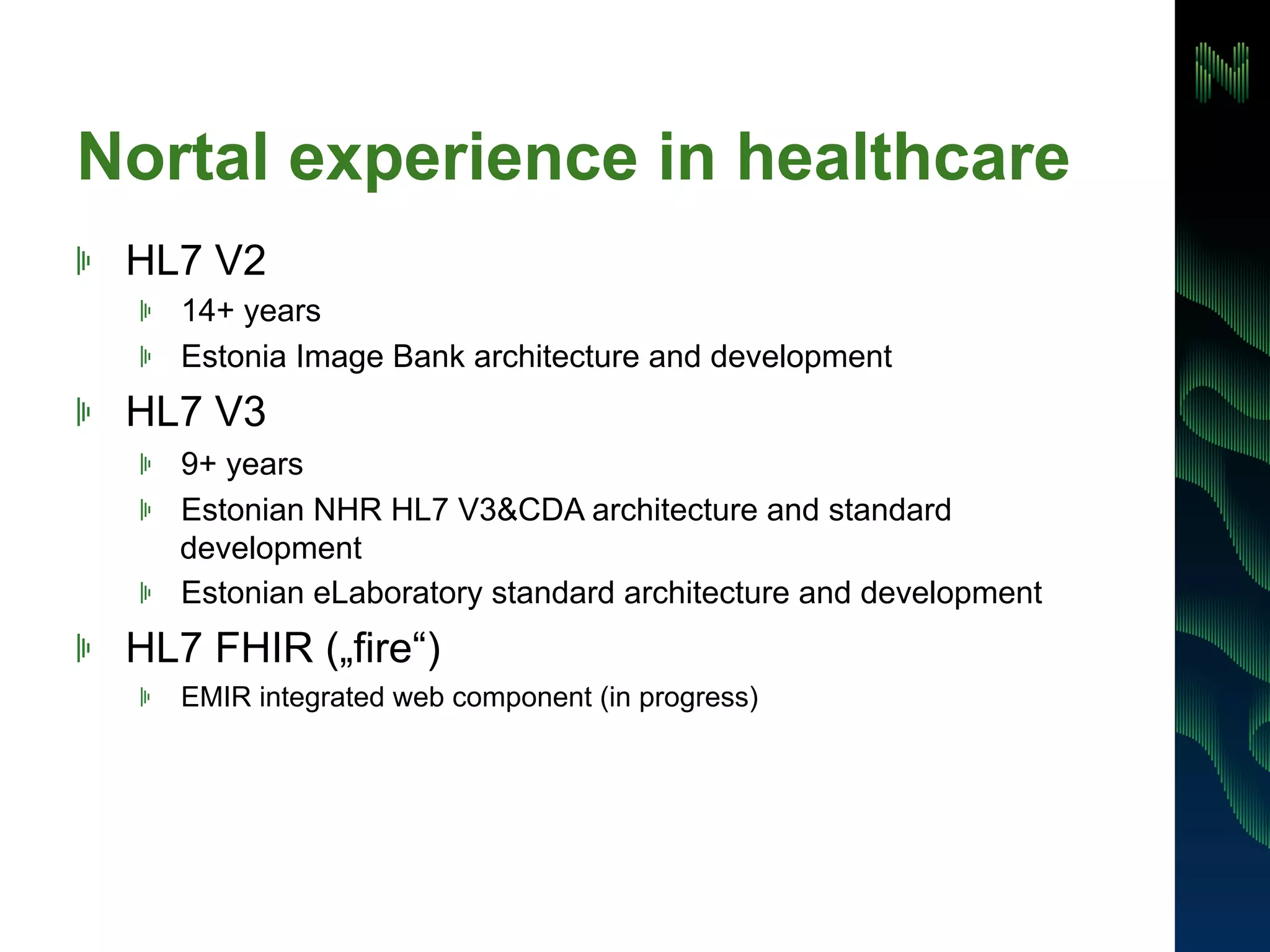 Nortal experience in healthcare

HL7 V2

14+ years

Estonia Image Bank architecture and development

HL7 V3

9+ years

Estonian NHR HL7 V3&CDA architecture and standard development

Estonian eLaboratory standard architecture and development

HL7 FHIR („fire“)

EMIR integrated web component (in progress)